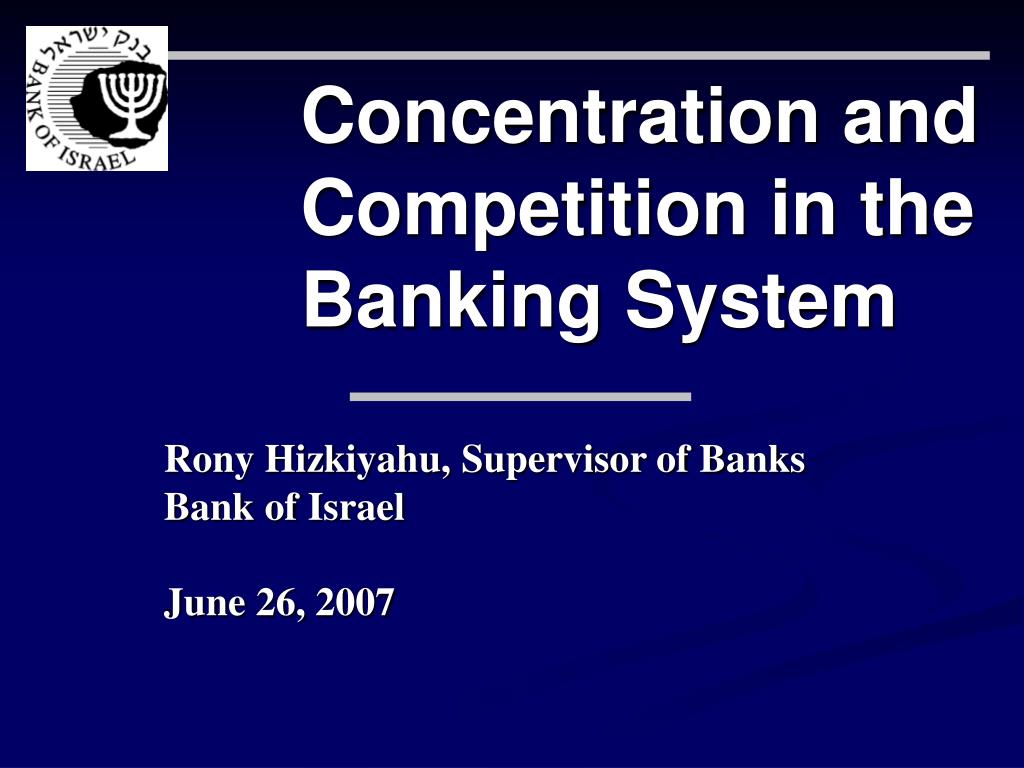 בנק ישראל
BANK OF ISRAEL

Concentration and Competition in the Banking System

Rony Hizkiyahu, Supervisor of Banks
Bank of Israel

June 26, 2007